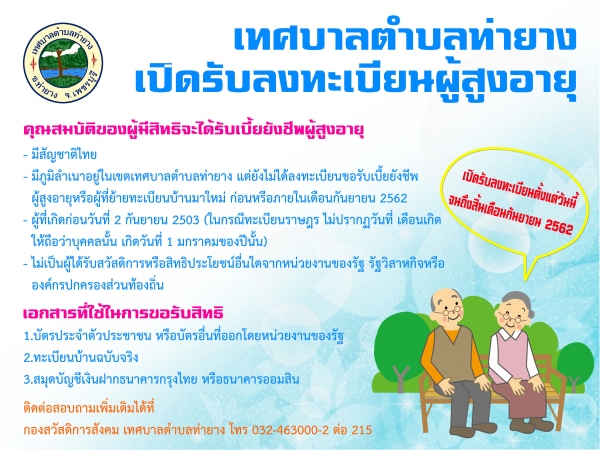 เทศบาลตำบลท่ายาง
อ.ท่ายาง จ.เพชรบุรี

เทศบาลตำบลท่ายาง
เปิดรับลงทะเบียนผู้สูงอายุ

คุณสมบัติของผู้มีสิทธิจะได้รับเบี้ยยังชีพผู้สูงอายุ
- มีสัญชาติไทย
- มีภูมิลำเนาอยู่ในเขตเทศบาลตำบลท่ายาง แต่ยังไม่ได้ลงทะเบียนขอรับเบี้ยยังชีพผู้สูงอายุหรือผู้ที่ย้ายทะเบียนบ้านมาใหม่ ก่อนหรือภายในเดือนกันยายน 2562
- ผู้ที่เกิดก่อนวันที่ 2 กันยายน 2503 (ในกรณีทะเบียนราษฎร ไม่ปรากฏวันที่ เดือนเกิด ให้ถือว่าบุคคลนั้น เกิดวันที่ 1 มกราคมของปีนั้น)
- ไม่เป็นผู้ได้รับสวัสดิการหรือสิทธิประโยชน์อื่นใดจากหน่วยงานของรัฐ รัฐวิสาหกิจหรือองค์กรปกครองส่วนท้องถิ่น

เปิดรับลงทะเบียนตั้งแต่วันนี้ จนถึงสิ้นเดือนกันยายน 2562

เอกสารที่ใช้ในการขอรับสิทธิ
1.บัตรประจำตัวประชาชน หรือบัตรอื่นที่ออกโดยหน่วยงานของรัฐ
2.ทะเบียนบ้านฉบับจริง
3.สมุดบัญชีเงินฝากธนาคารกรุงไทย หรือธนาคารออมสิน

ติดต่อสอบถามเพิ่มเติมได้ที่
กองสวัสดิการสังคม เทศบาลตำบลท่ายาง โทร 032-463000-2 ต่อ 215